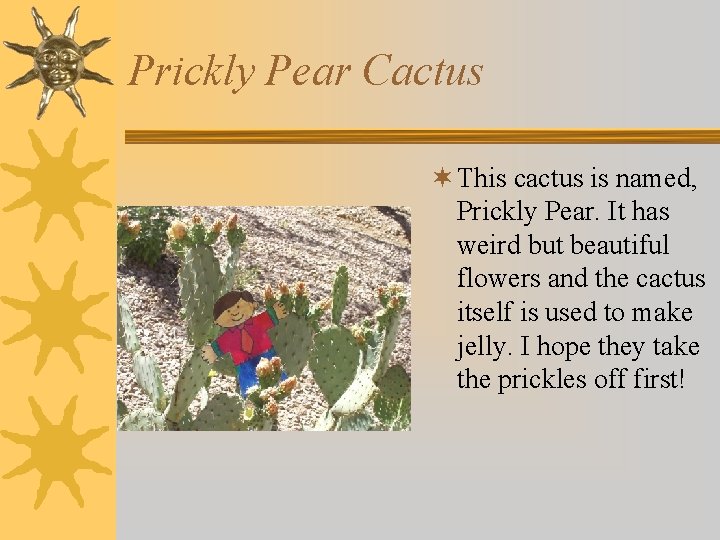 Prickly Pear Cactus

This cactus is named, Prickly Pear. It has weird but beautiful flowers and the cactus itself is used to make jelly. I hope they take the prickles off first!